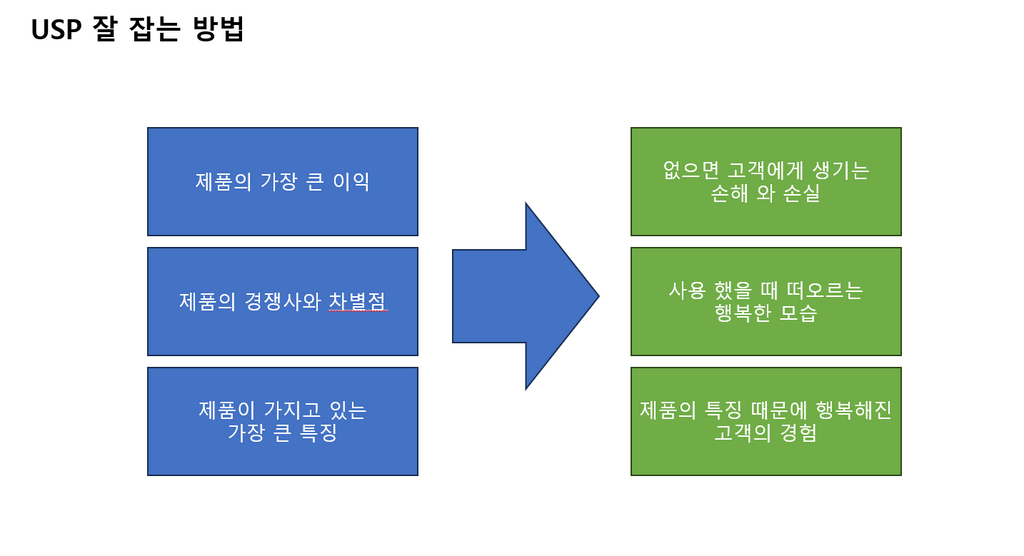 USP 잘 잡는 방법

제품의 가장 큰 이익

제품의 경쟁사와 차별점

제품이 가지고 있는 가장 큰 특징

없으면 고객에게 생기는 손해 와 손실

사용 했을 때 떠오르는 행복한 모습

제품의 특징 때문에 행복해진 고객의 경험